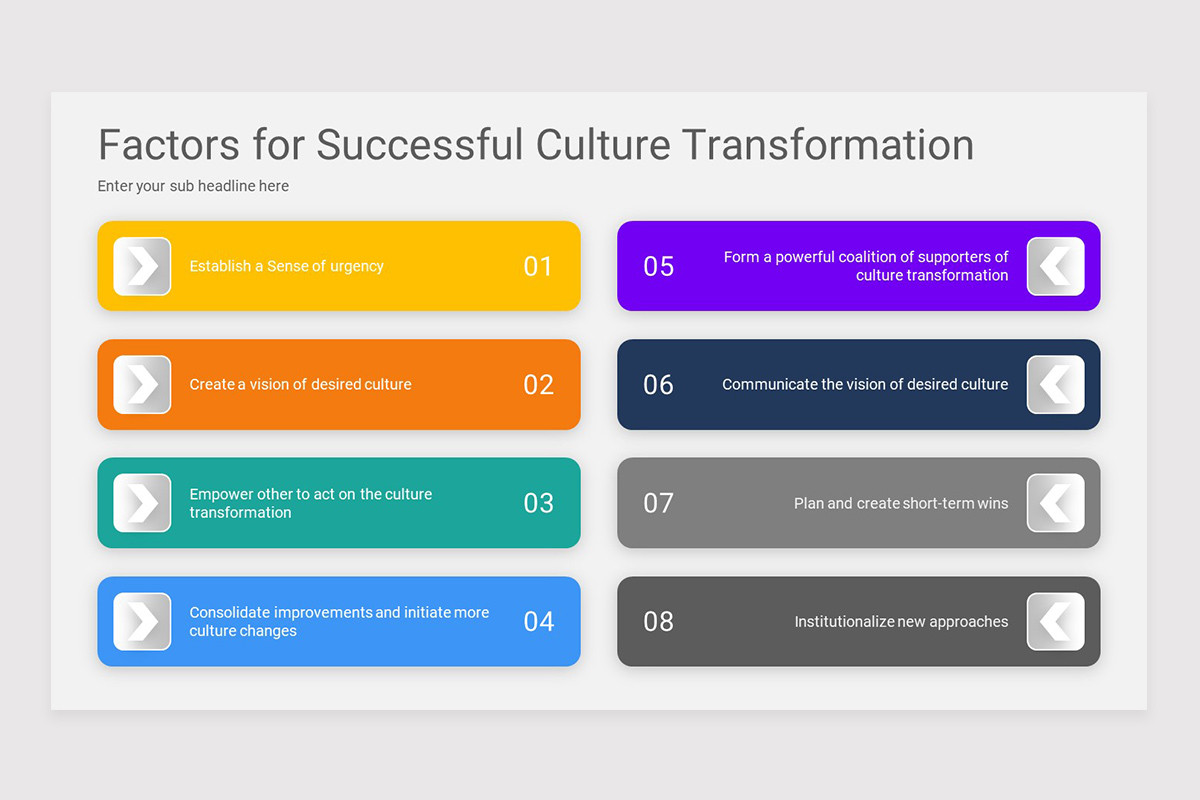 Factors for Successful Culture Transformation

Enter your sub headline here

Establish a Sense of urgency 01

Create a vision of desired culture 02

Empower other to act on the culture transformation 03

Consolidate improvements and initiate more culture changes 04

05 Form a powerful coalition of supporters of culture transformation

06 Communicate the vision of desired culture

07 Plan and create short-term wins

08 Institutionalize new approaches